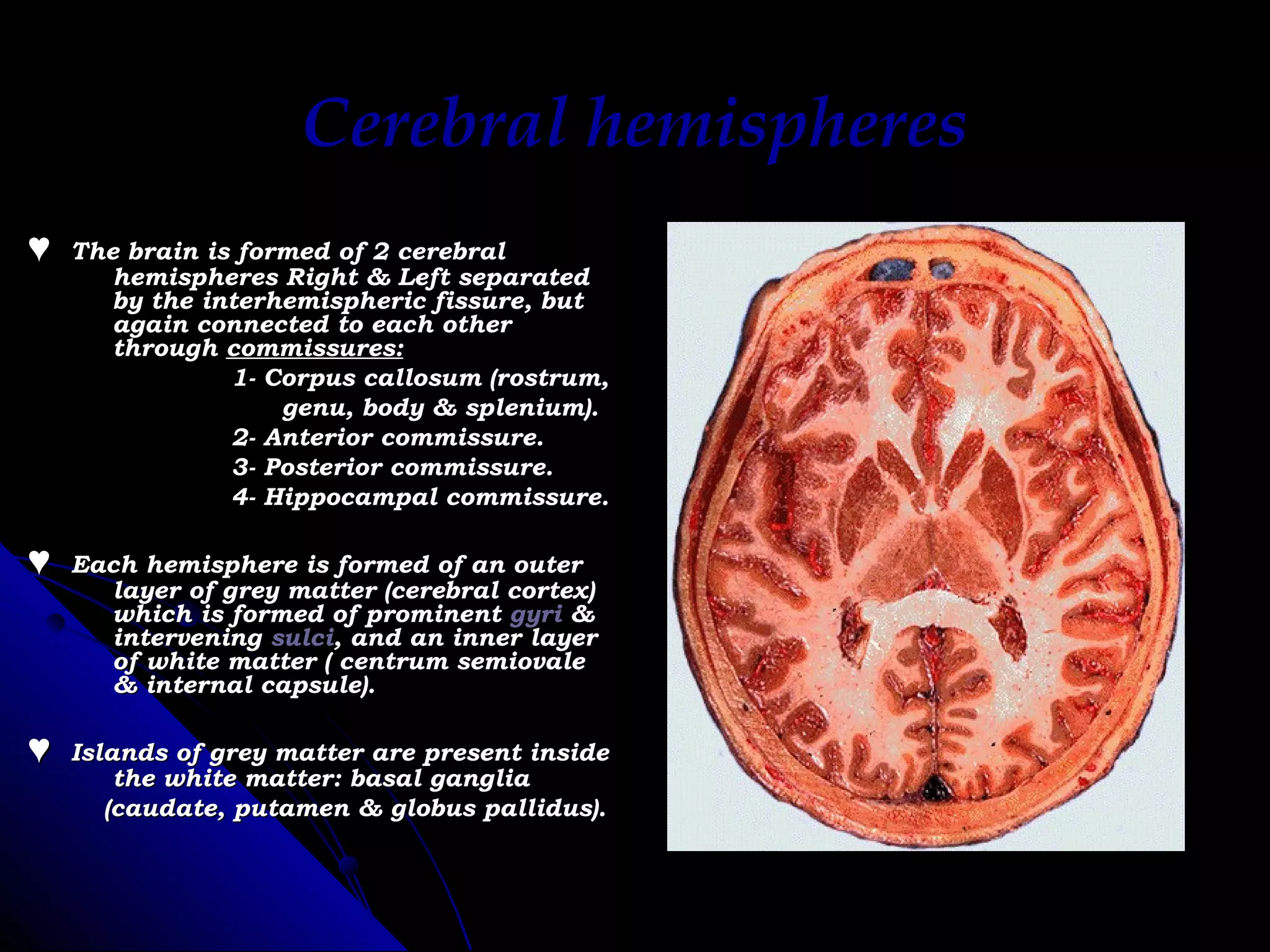 Cerebral hemispheres

♥ The brain is formed of 2 cerebral hemispheres Right & Left separated by the interhemispheric fissure, but again connected to each other through commissures:

1- Corpus callosum (rostrum, genu, body & splenium).
2- Anterior commissure.
3- Posterior commissure.
4- Hippocampal commissure.

♥ Each hemisphere is formed of an outer layer of grey matter (cerebral cortex) which is formed of prominent gyri & intervening sulci, and an inner layer of white matter ( centrum semiovale & internal capsule).

♥ Islands of grey matter are present inside the white matter: basal ganglia (caudate, putamen & globus pallidus).